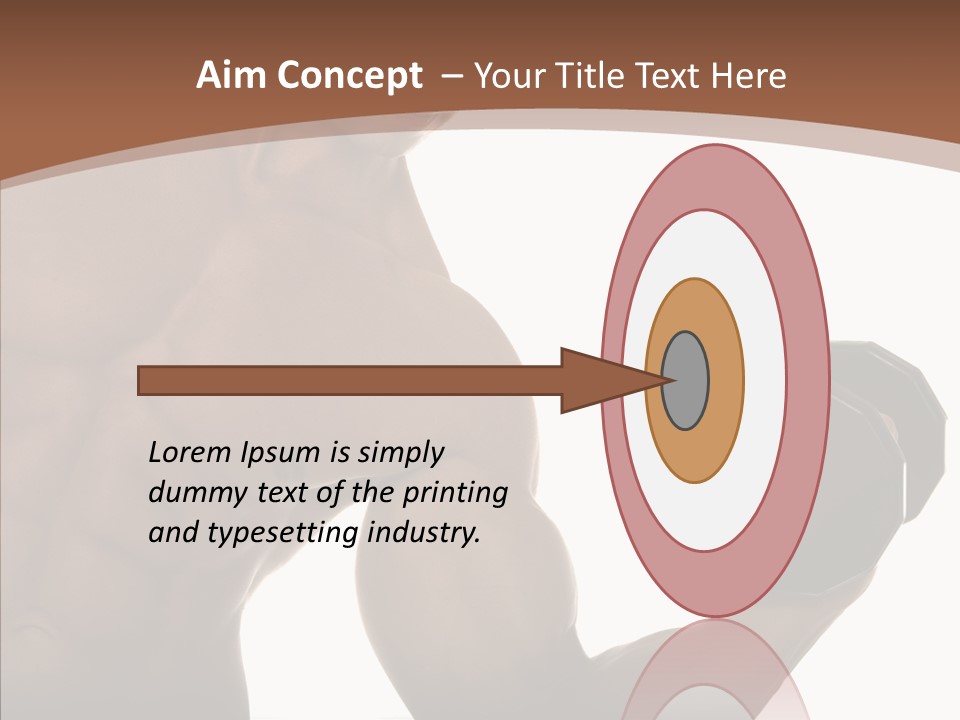 Aim Concept – Your Title Text Here

Lorem Ipsum is simply dummy text of the printing and typesetting industry.